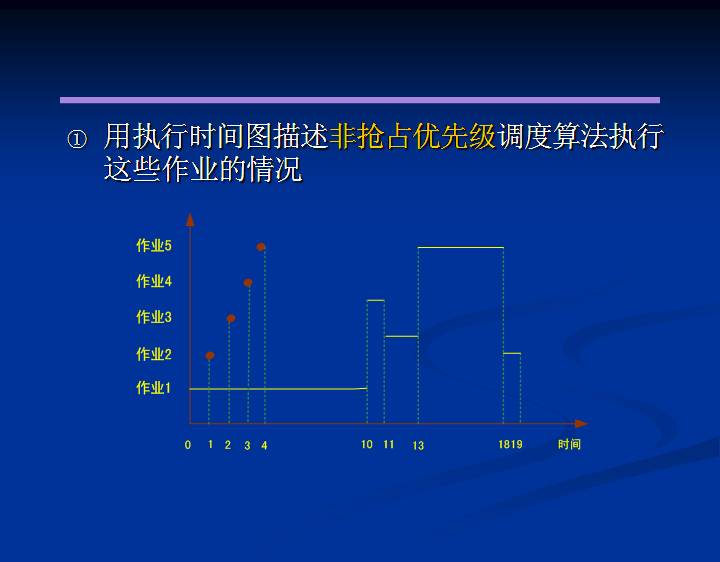 ① 用执行时间图描述非抢占优先级调度算法执行这些作业的情况

作业5
作业4
作业3
作业2
作业1
0 1 2 3 4 10 11 13 1819 时间